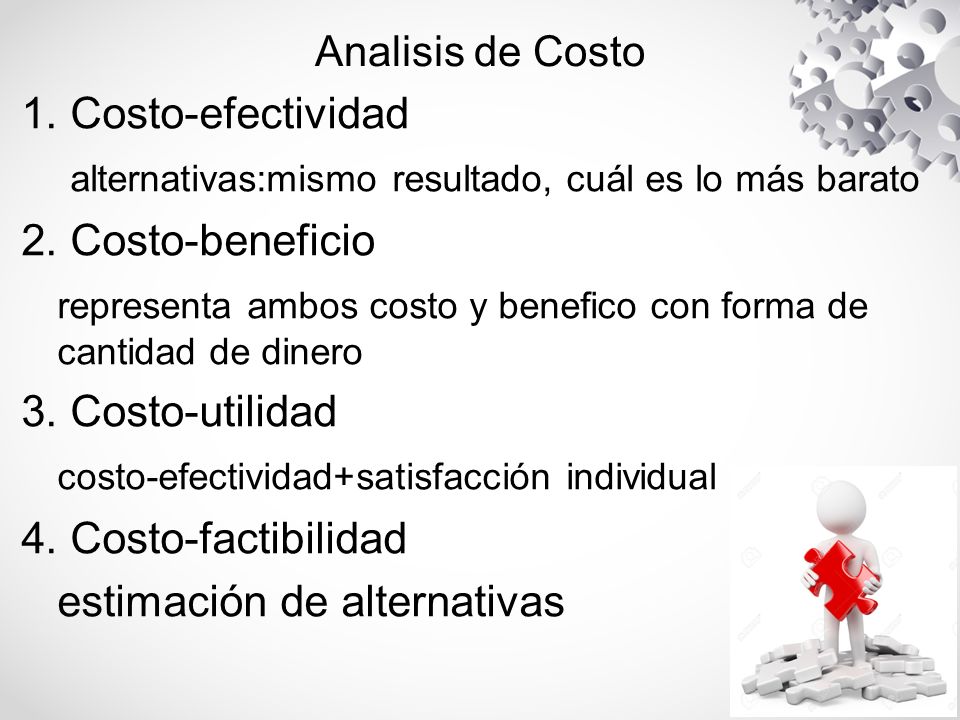 Analisis de Costo

1. Costo-efectividad

alternativas:mismo resultado, cuál es lo más barato

2. Costo-beneficio

representa ambos costo y benefico con forma de cantidad de dinero

3. Costo-utilidad

costo-efectividad+satisfacción individual

4. Costo-factibilidad

estimación de alternativas